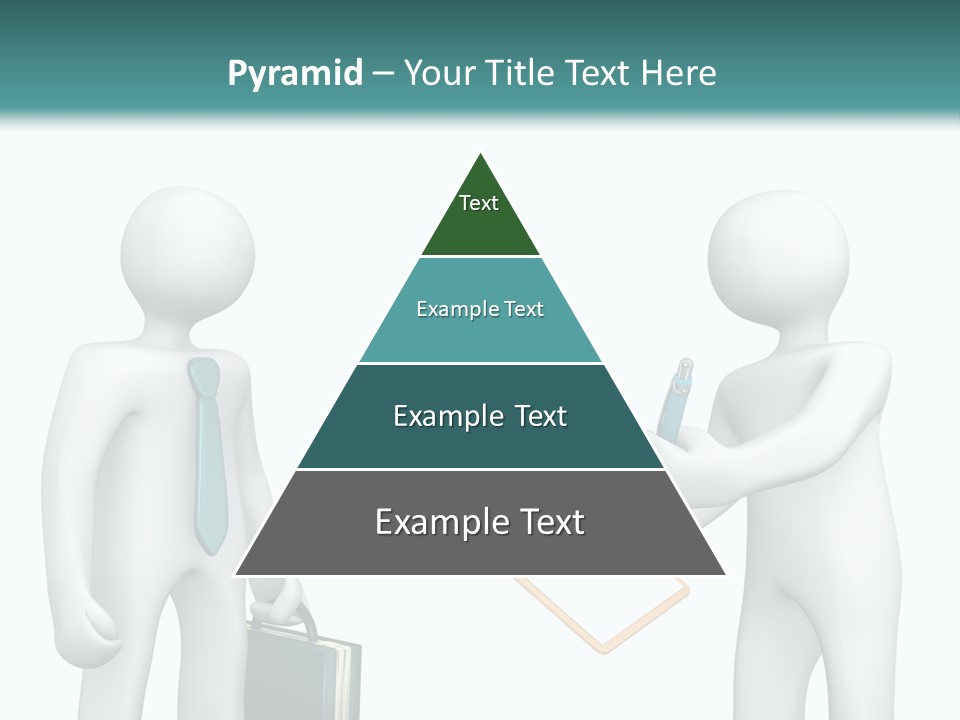 Pyramid – Your Title Text Here

Text

Example Text

Example Text

Example Text